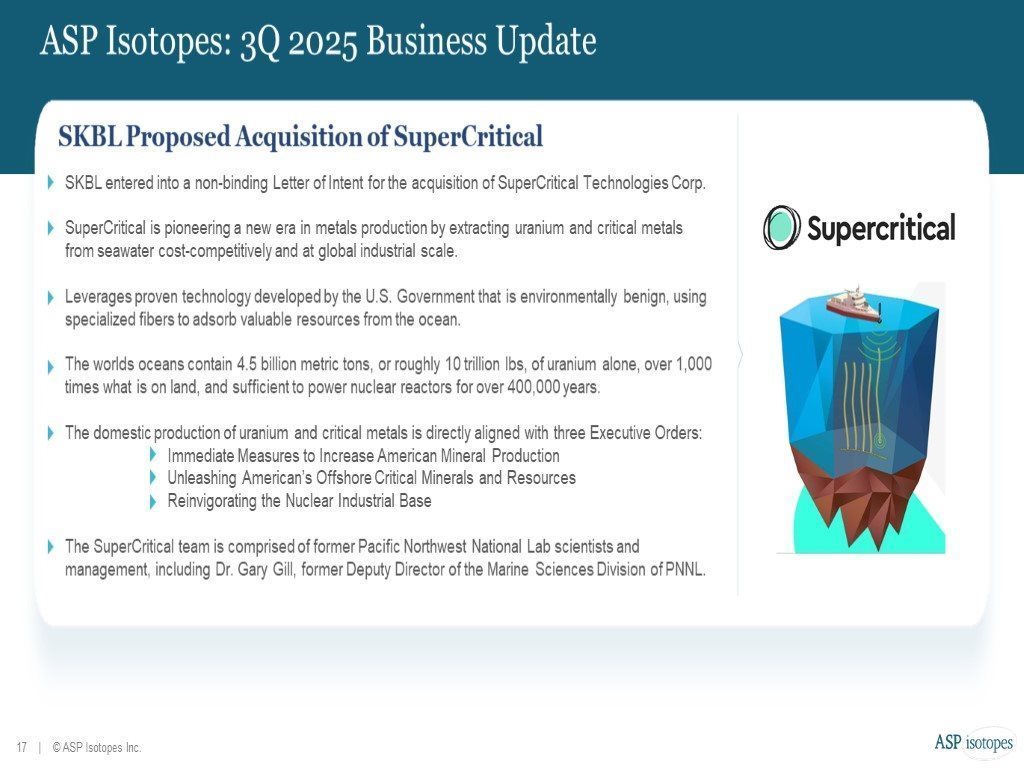 ASP Isotopes: 3Q 2025 Business Update

SKBL Proposed Acquisition of SuperCritical

SKBL entered into a non-binding Letter of Intent for the acquisition of SuperCritical Technologies Corp.

SuperCritical is pioneering a new era in metals production by extracting uranium and critical metals from seawater cost-competitively and at global industrial scale.

Leverages proven technology developed by the U.S. Government that is environmentally benign, using specialized fibers to adsorb valuable resources from the ocean.

The worlds oceans contain 4.5 billion metric tons, or roughly 10 trillion lbs, of uranium alone, over 1,000 times what is on land, and sufficient to power nuclear reactors for over 400,000 years.

The domestic production of uranium and critical metals is directly aligned with three Executive Orders:
Immediate Measures to Increase American Mineral Production
Unleashing American's Offshore Critical Minerals and Resources
Reinvigorating the Nuclear Industrial Base

The SuperCritical team is comprised of former Pacific Northwest National Lab scientists and management, including Dr. Gary Gill, former Deputy Director of the Marine Sciences Division of PNNL.

Supercritical

17 | © ASP Isotopes Inc.

ASP isotopes